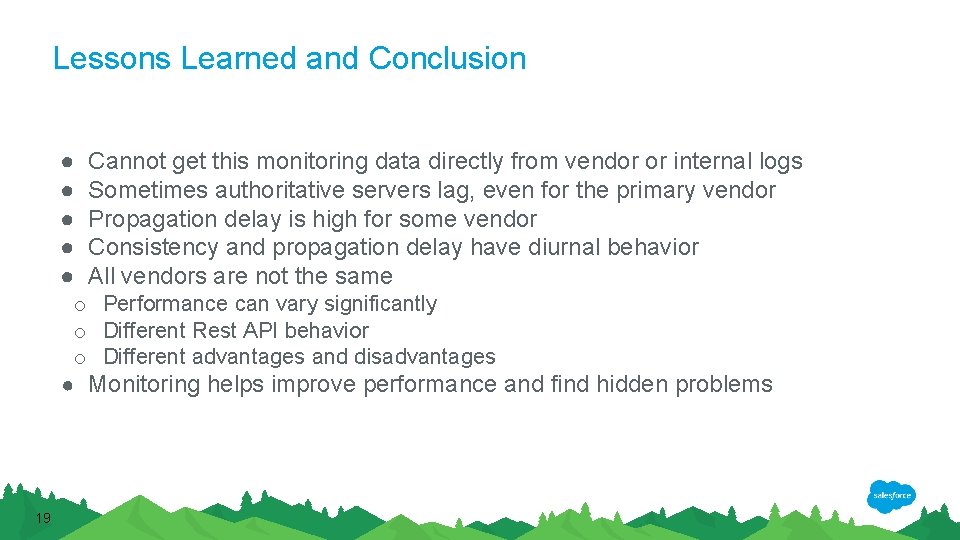 Lessons Learned and Conclusion

● Cannot get this monitoring data directly from vendor or internal logs
● Sometimes authoritative servers lag, even for the primary vendor
● Propagation delay is high for some vendor
● Consistency and propagation delay have diurnal behavior
● All vendors are not the same
o Performance can vary significantly
o Different Rest API behavior
o Different advantages and disadvantages
● Monitoring helps improve performance and find hidden problems

19

salesforce